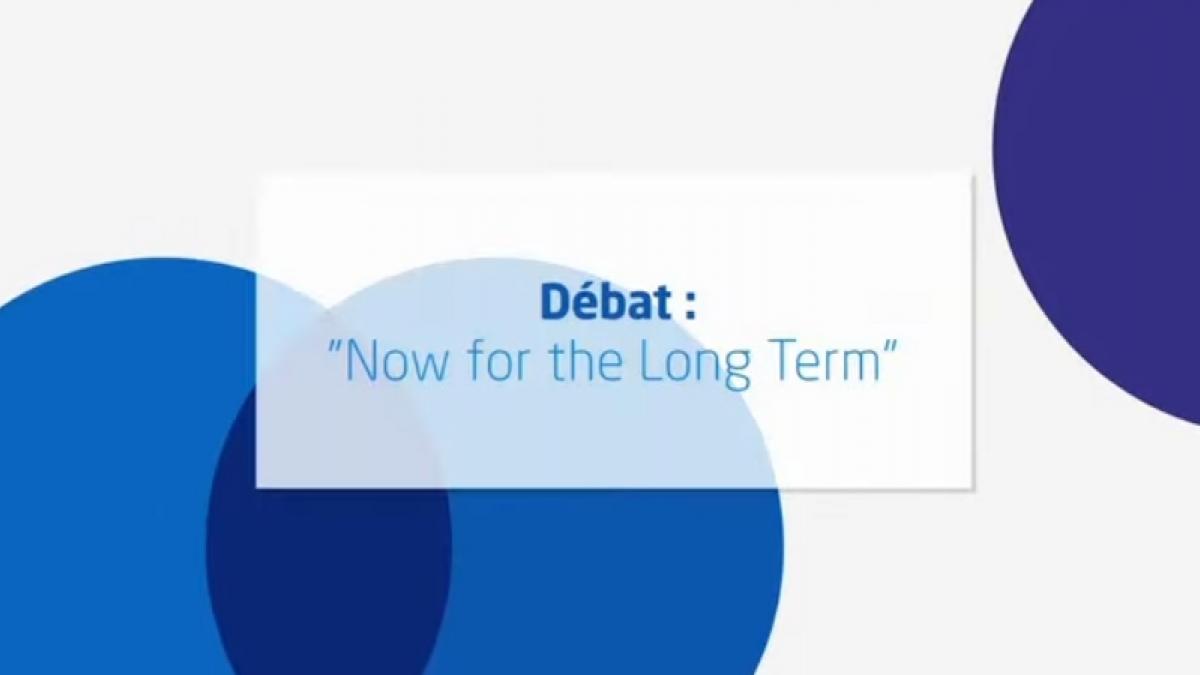 Débat :
"Now for the Long Term"